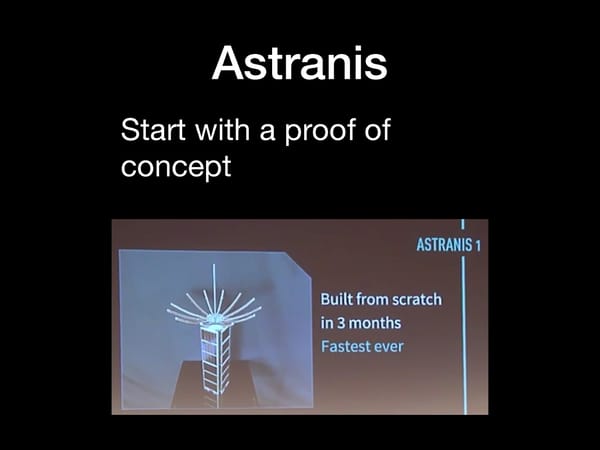 Astranis

Start with a proof of concept

ASTRANIS 1

Built from scratch in 3 months
Fastest ever